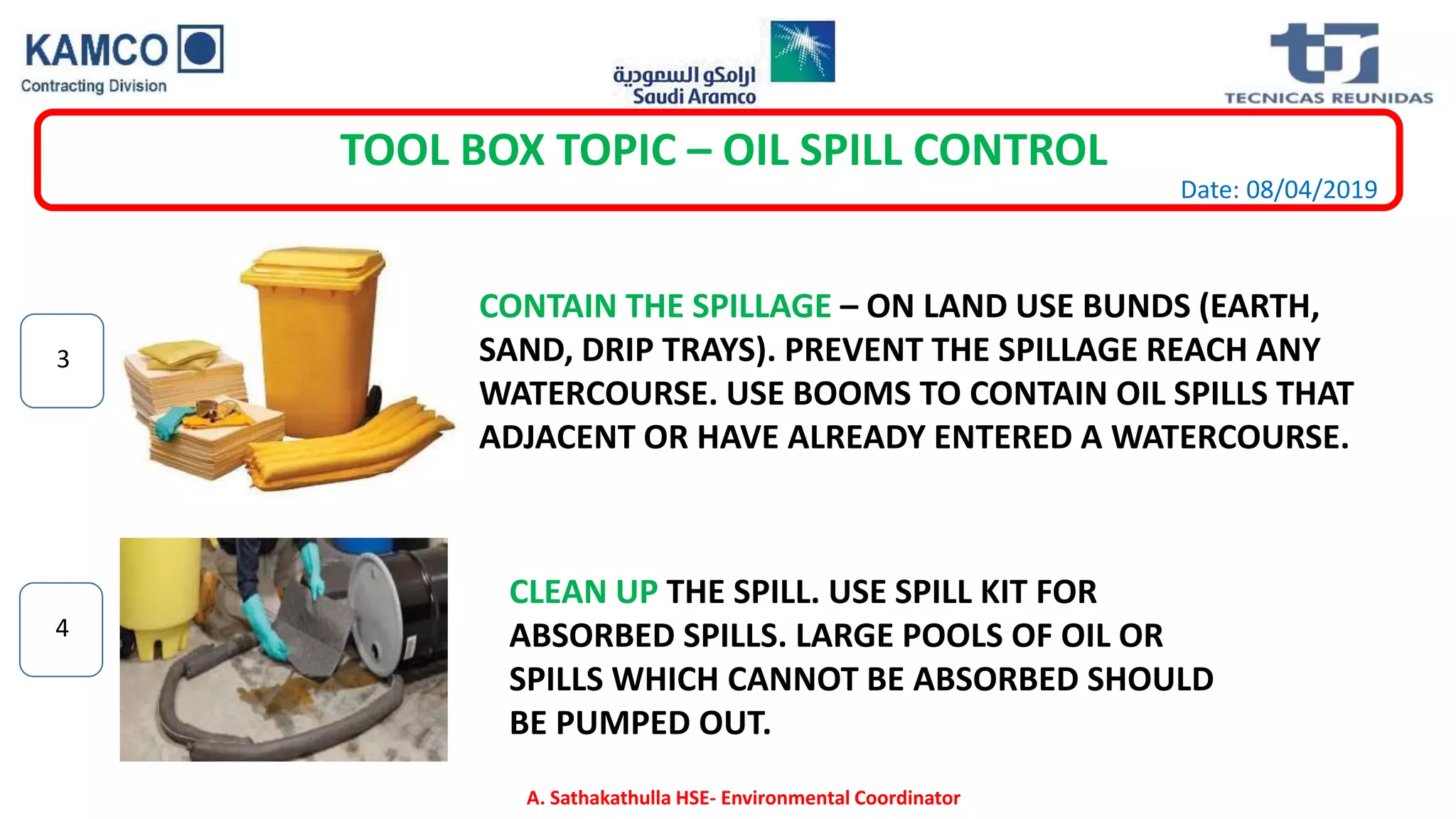 KAMCO
Contracting Division

ارامكو السعودية
Saudi Aramco

TECNICAS REUNIDAS

TOOL BOX TOPIC – OIL SPILL CONTROL

Date: 08/04/2019

3

CONTAIN THE SPILLAGE – ON LAND USE BUNDS (EARTH, SAND, DRIP TRAYS). PREVENT THE SPILLAGE REACH ANY WATERCOURSE. USE BOOMS TO CONTAIN OIL SPILLS THAT ADJACENT OR HAVE ALREADY ENTERED A WATERCOURSE.

4

CLEAN UP THE SPILL. USE SPILL KIT FOR ABSORBED SPILLS. LARGE POOLS OF OIL OR SPILLS WHICH CANNOT BE ABSORBED SHOULD BE PUMPED OUT.

A. Sathakathulla HSE- Environmental Coordinator